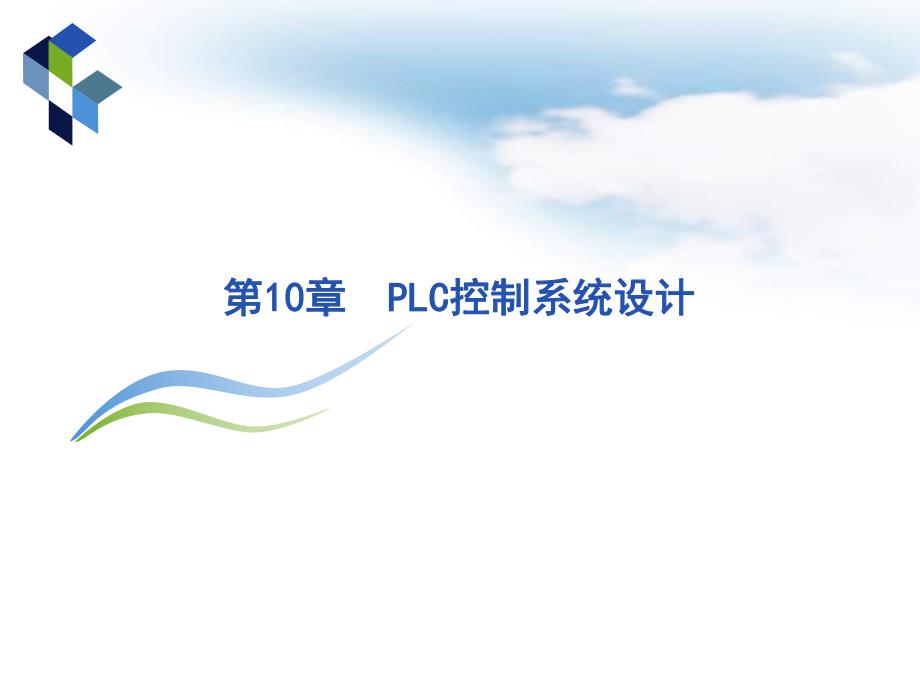 第10章　PLC控制系统设计